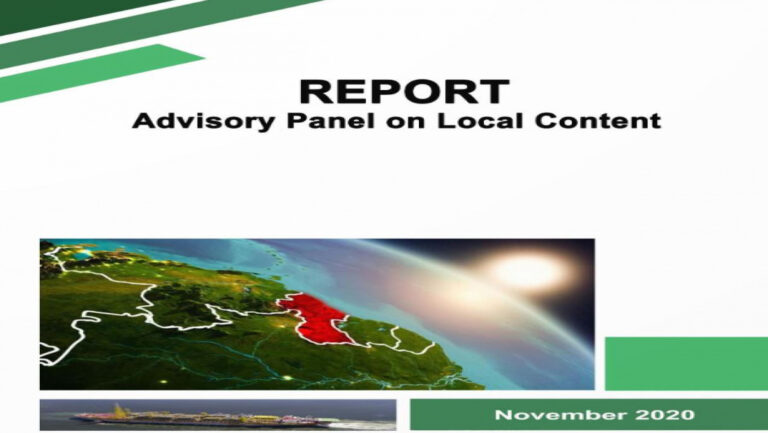 REPORT
Advisory Panel on Local Content

November 2020